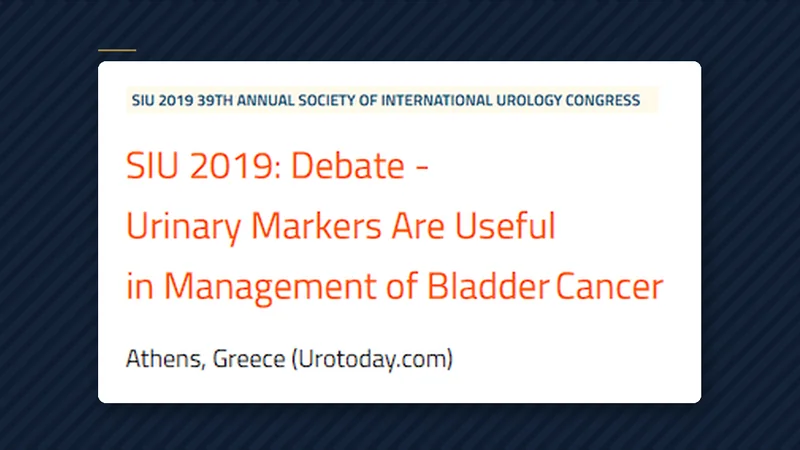 SIU 2019 39TH ANNUAL SOCIETY OF INTERNATIONAL UROLOGY CONGRESS

SIU 2019: Debate - Urinary Markers Are Useful in Management of Bladder Cancer

Athens, Greece (Urotoday.com)